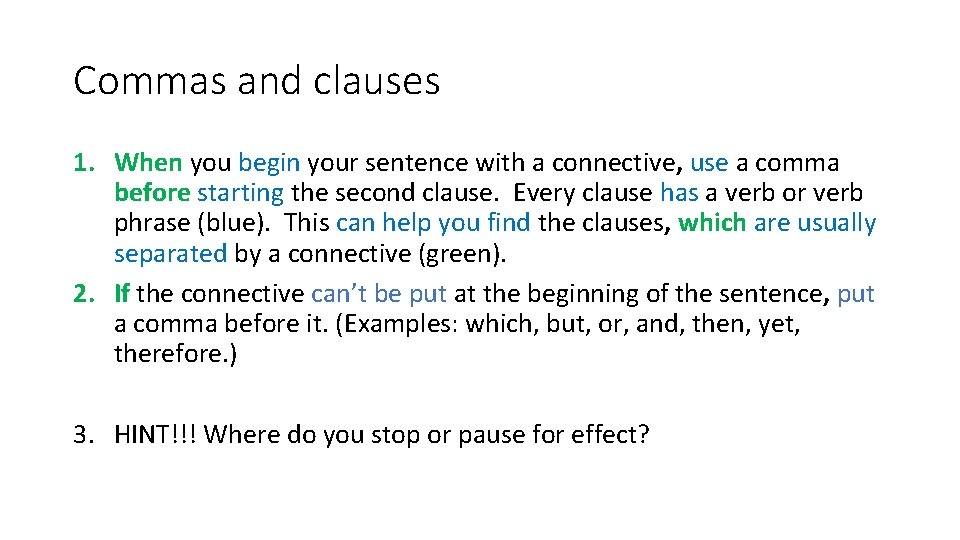 Commas and clauses

1. When you begin your sentence with a connective, use a comma before starting the second clause. Every clause has a verb or verb phrase (blue). This can help you find the clauses, which are usually separated by a connective (green).
2. If the connective can't be put at the beginning of the sentence, put a comma before it. (Examples: which, but, or, and, then, yet, therefore.)

3. HINT!!! Where do you stop or pause for effect?